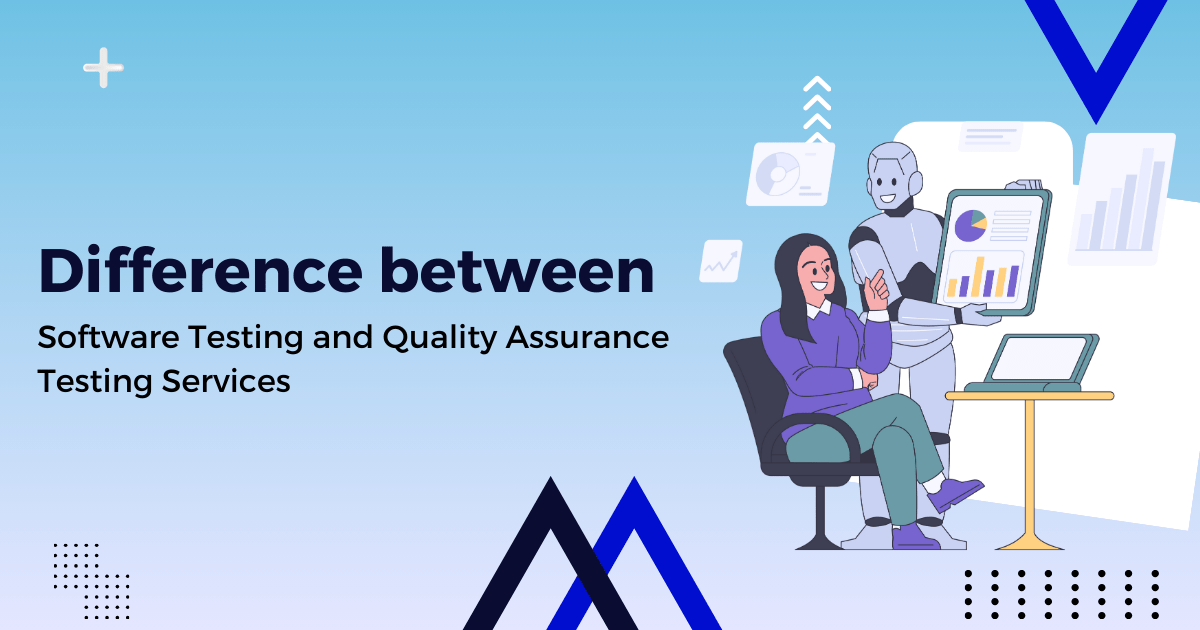 Difference between

Software Testing and Quality Assurance Testing Services